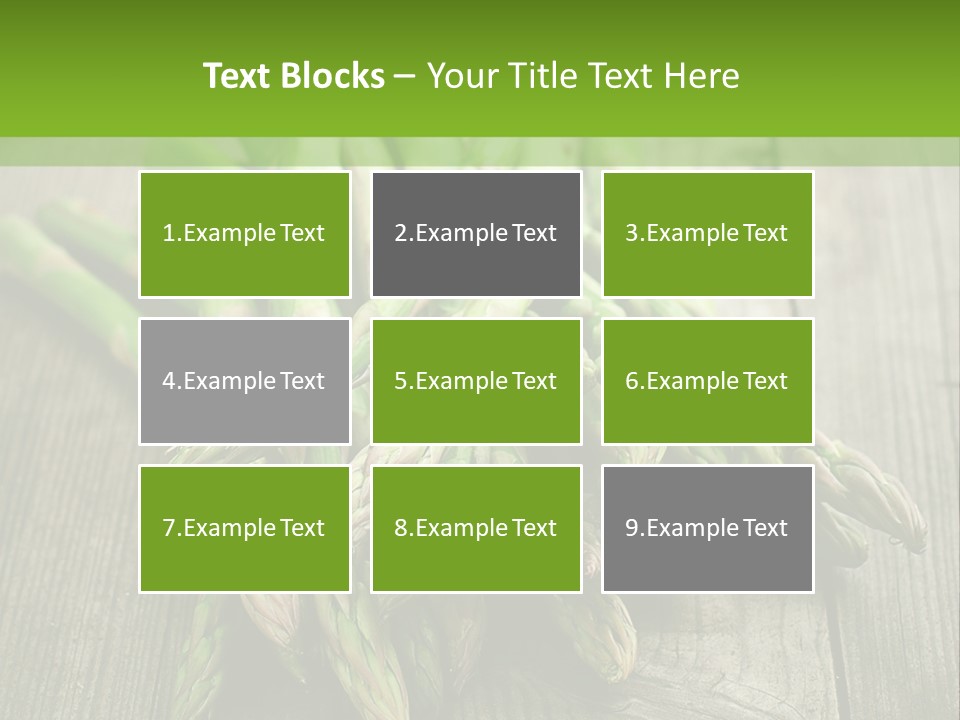 Text Blocks – Your Title Text Here

1.Example Text

2.Example Text

3.Example Text

4.Example Text

5.Example Text

6.Example Text

7.Example Text

8.Example Text

9.Example Text